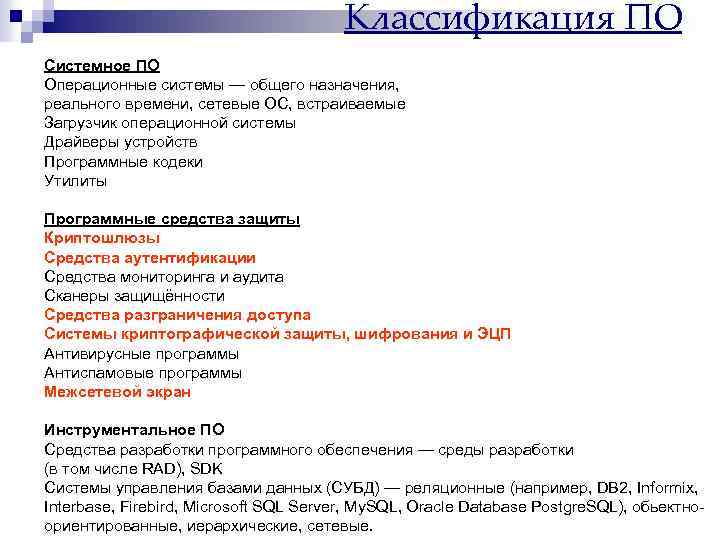 Классификация ПО

Системное ПО
Операционные системы — общего назначения, реального времени, сетевые ОС, встраиваемые
Загрузчик операционной системы
Драйверы устройств
Программные кодеки
Утилиты

Программные средства защиты
Криптошлюзы
Средства аутентификации
Средства мониторинга и аудита
Сканеры защищённости
Средства разграничения доступа
Системы криптографической защиты, шифрования и ЭЦП
Антивирусные программы
Антиспамовые программы
Межсетевой экран

Инструментальное ПО
Средства разработки программного обеспечения — среды разработки (в том числе RAD), SDK
Системы управления базами данных (СУБД) — реляционные (например, DB2, Informix, Interbase, Firebird, Microsoft SQL Server, MySQL, Oracle Database PostgreSQL), обьектно-ориентированные, иерархические, сетевые.